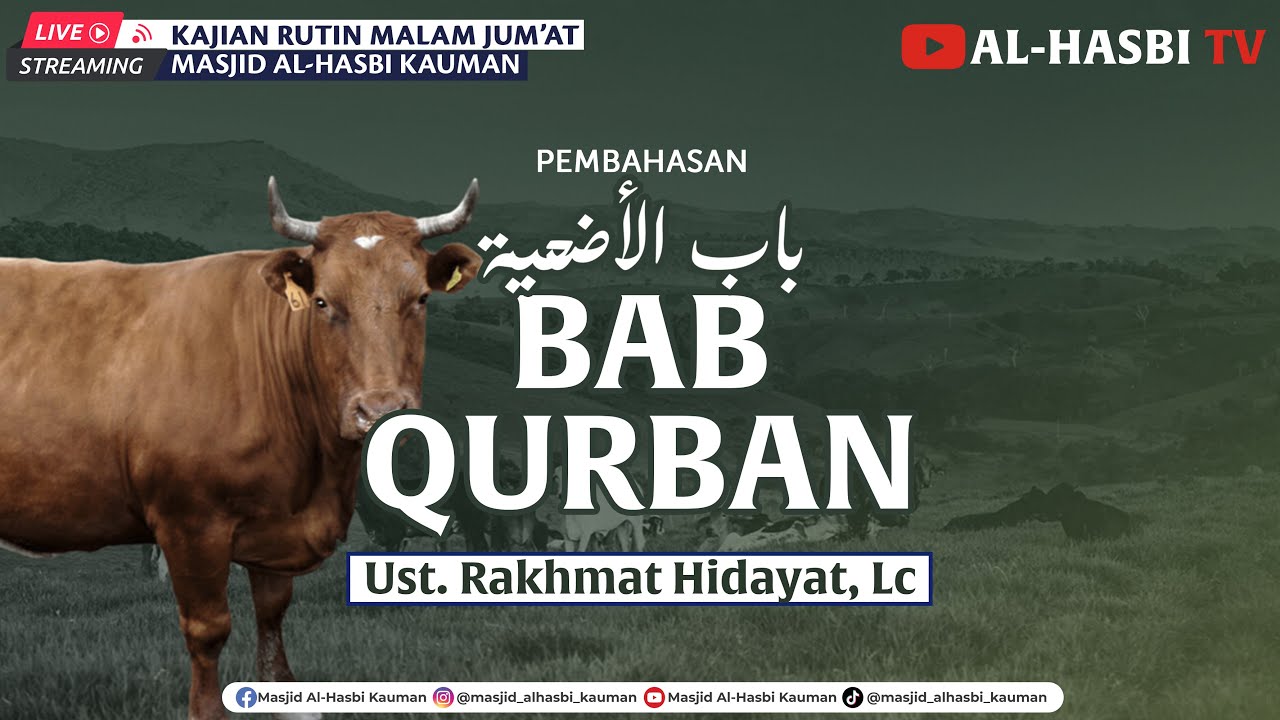 LIVE
STREAMING
KAJIAN RUTIN MALAM JUM'AT
MASJID AL-HASBI KAUMAN

AL-HASBI TV

PEMBAHASAN
باب الأضحية
BAB QURBAN

Ust. Rakhmat Hidayat, Lc

Masjid Al-Hasbi Kauman @masjid_alhasbi_kauman Masjid Al-Hasbi Kauman @masjid_alhasbi_kauman